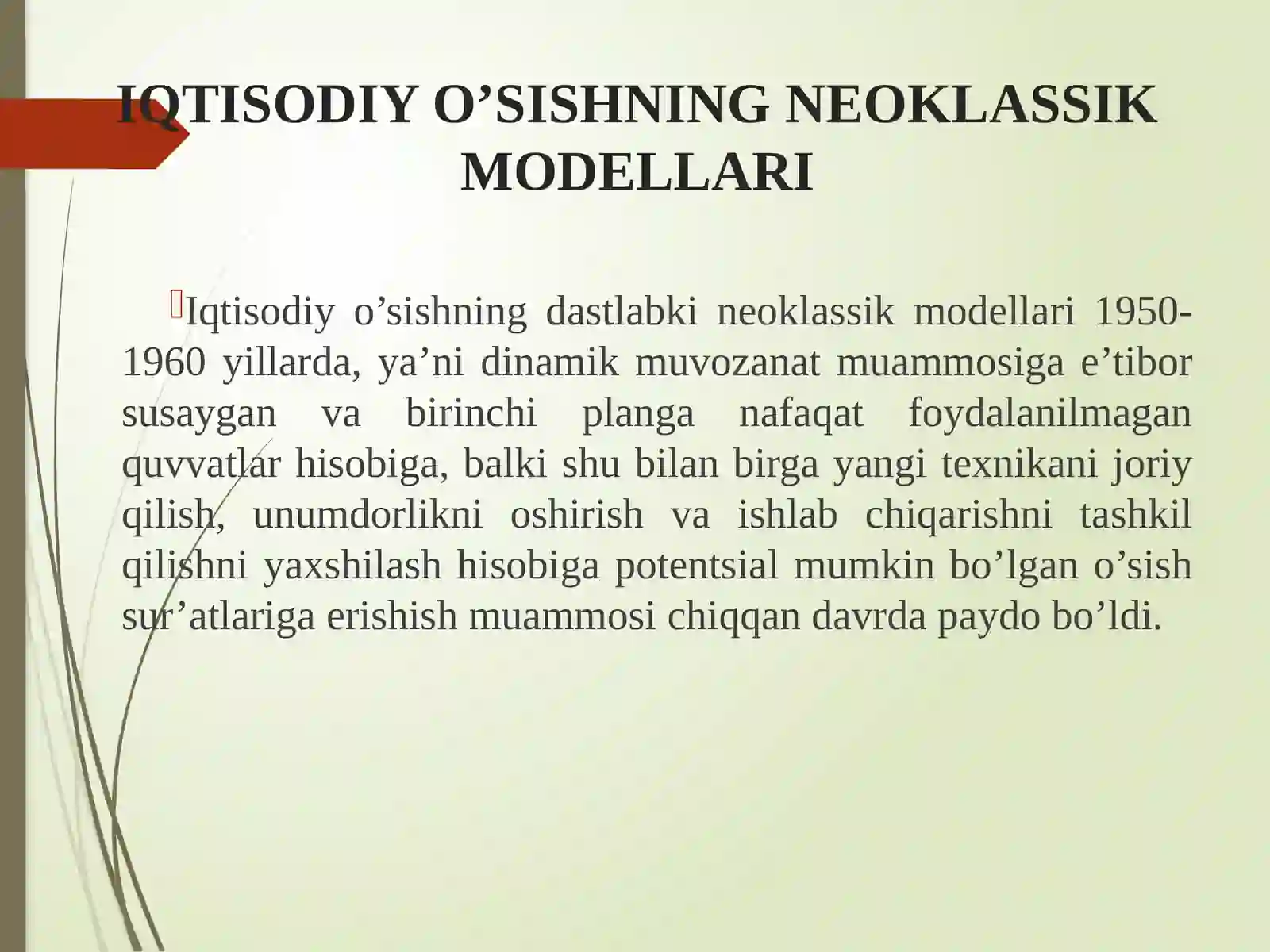 IQTISODIY O’SISHNING NEOKLASSIK MODELLARI

Iqtisodiy o’sishning dastlabki neoklassik modellari 1950-1960 yillarda, ya’ni dinamik muvozanat muammosiga e’tibor susaygan va birinchi planga nafaqat foydalanilmagan quvvatlar hisobiga, balki shu bilan birga yangi texnikani joriy qilish, unumdorlikni oshirish va ishlab chiqarishni tashkil qilishni yaxshilash hisobiga potentsial mumkin bo’lgan o’sish sur’atlariga erishish muammosi chiqqan davrda paydo bo’ldi.